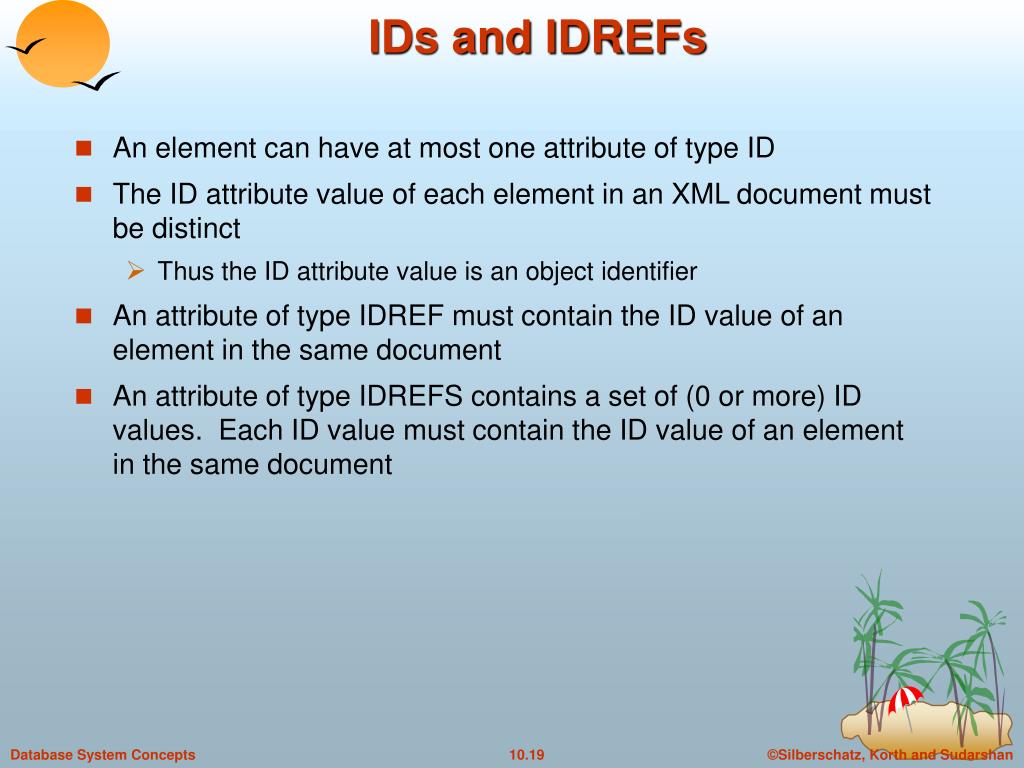 IDs and IDREFs

An element can have at most one attribute of type ID

The ID attribute value of each element in an XML document must be distinct

Thus the ID attribute value is an object identifier

An attribute of type IDREF must contain the ID value of an element in the same document

An attribute of type IDREFS contains a set of (0 or more) ID values. Each ID value must contain the ID value of an element in the same document

Database System Concepts

10.19

©Silberschatz, Korth and Sudarshan